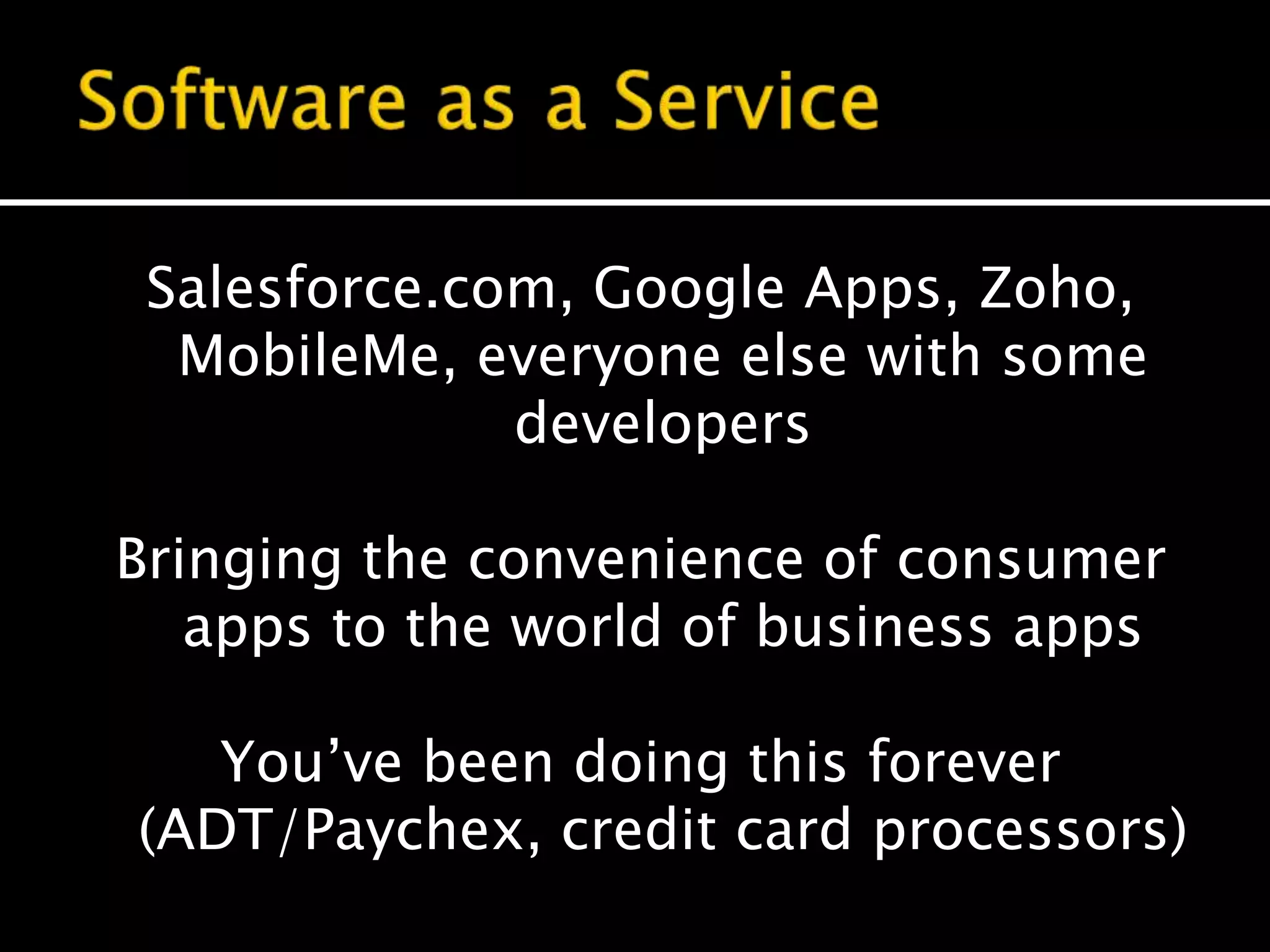 Software as a Service

Salesforce.com, Google Apps, Zoho, MobileMe, everyone else with some developers

Bringing the convenience of consumer apps to the world of business apps

You’ve been doing this forever (ADT/Paychex, credit card processors)